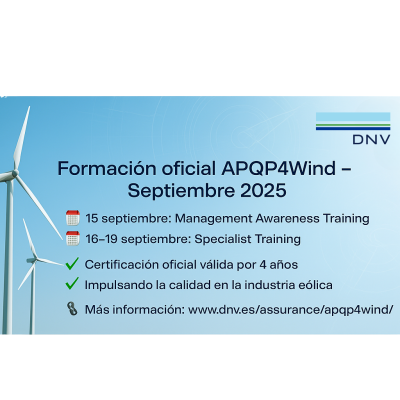 DNV

Formación oficial APQP4Wind – Septiembre 2025

15 septiembre: Management Awareness Training

16–19 septiembre: Specialist Training

Certificación oficial válida por 4 años

Impulsando la calidad en la industria eólica

Más información: www.dnv.es/assurance/apqp4wind/